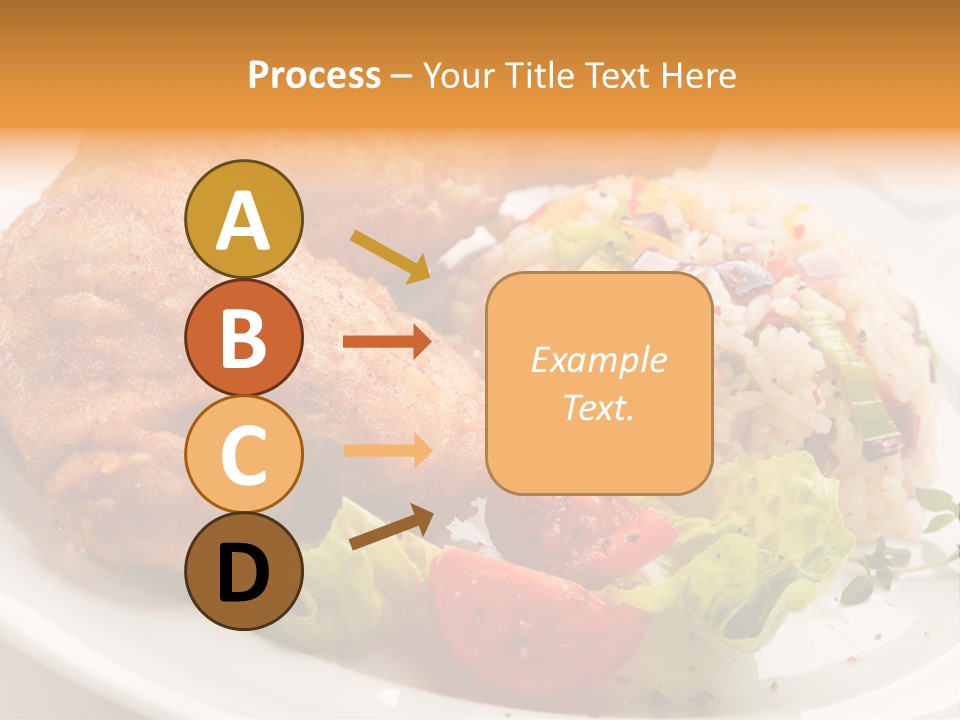 Process – Your Title Text Here

A

B

C

D

Example Text.